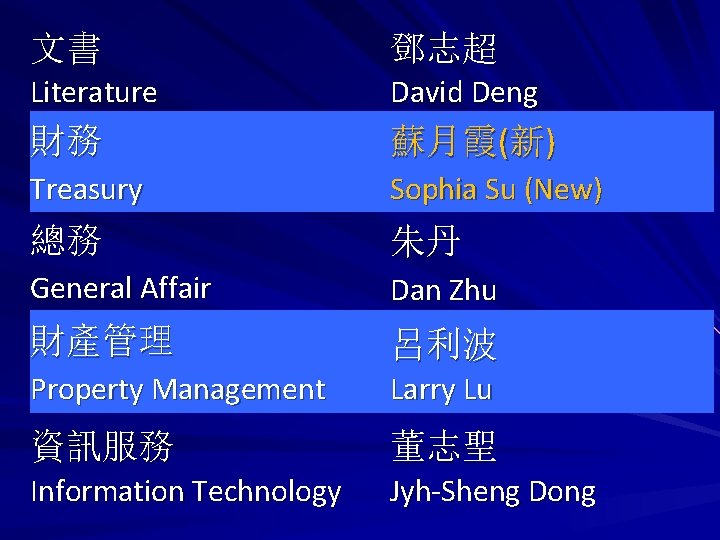 | | |
|---|---|
| 文書 Literature | 鄧志超 David Deng |
| 財務 Treasury | 蘇月霞(新) Sophia Su (New) |
| 總務 General Affair | 朱丹 Dan Zhu |
| 財產管理 Property Management | 呂利波 Larry Lu |
| 資訊服務 Information Technology | 董志聖 Jyh-Sheng Dong |